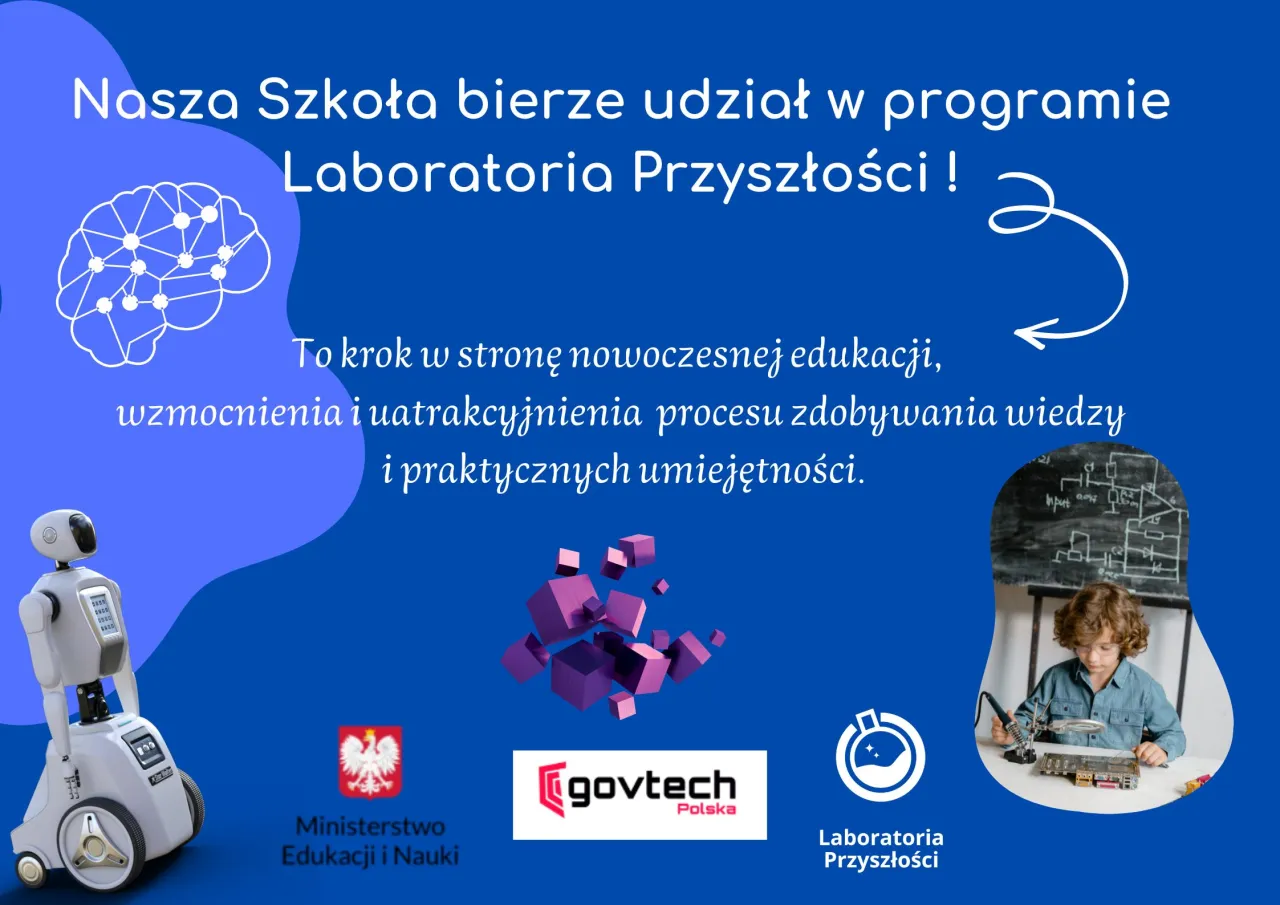 Nasza Szkoła bierze udział w programie Laboratoria Przyszłości !

To krok w stronę nowoczesnej edukacji, wzmocnienia i uatrakcyjnienia procesu zdobywania wiedzy i praktycznych umiejętności.

Input

Ministerstwo Edukacji i Nauki

govtech Polska

Laboratoria Przyszłości